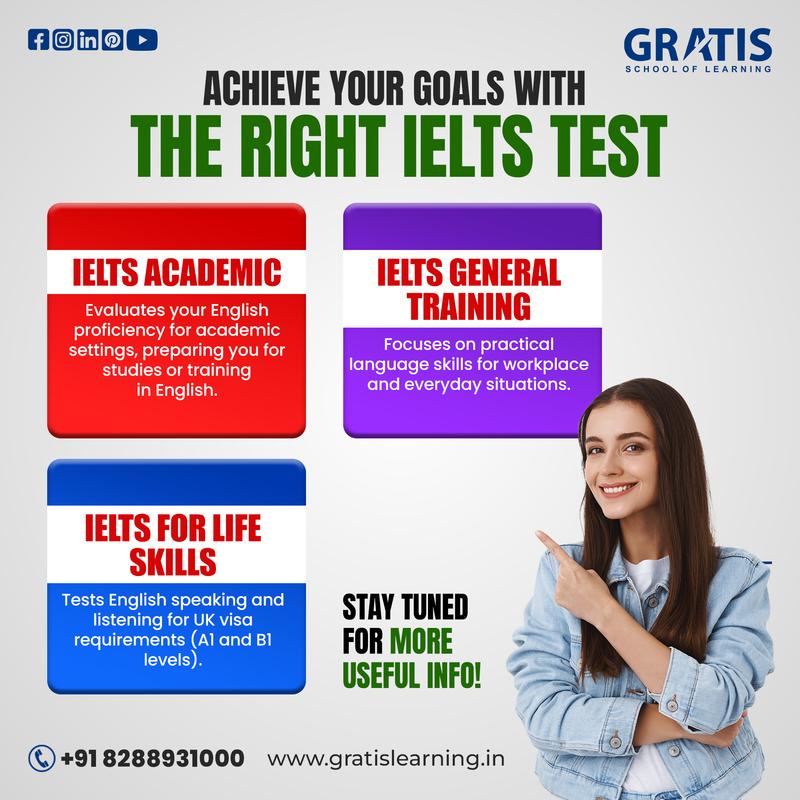 GRATIS
SCHOOL OF LEARNING

ACHIEVE YOUR GOALS WITH
THE RIGHT IELTS TEST

IELTS ACADEMIC
Evaluates your English proficiency for academic settings, preparing you for studies or training in English.

IELTS GENERAL TRAINING
Focuses on practical language skills for workplace and everyday situations.

IELTS FOR LIFE SKILLS
Tests English speaking and listening for UK visa requirements (A1 and B1 levels).

STAY TUNED FOR MORE USEFUL INFO!

+91 8288931000 www.gratislearning.in